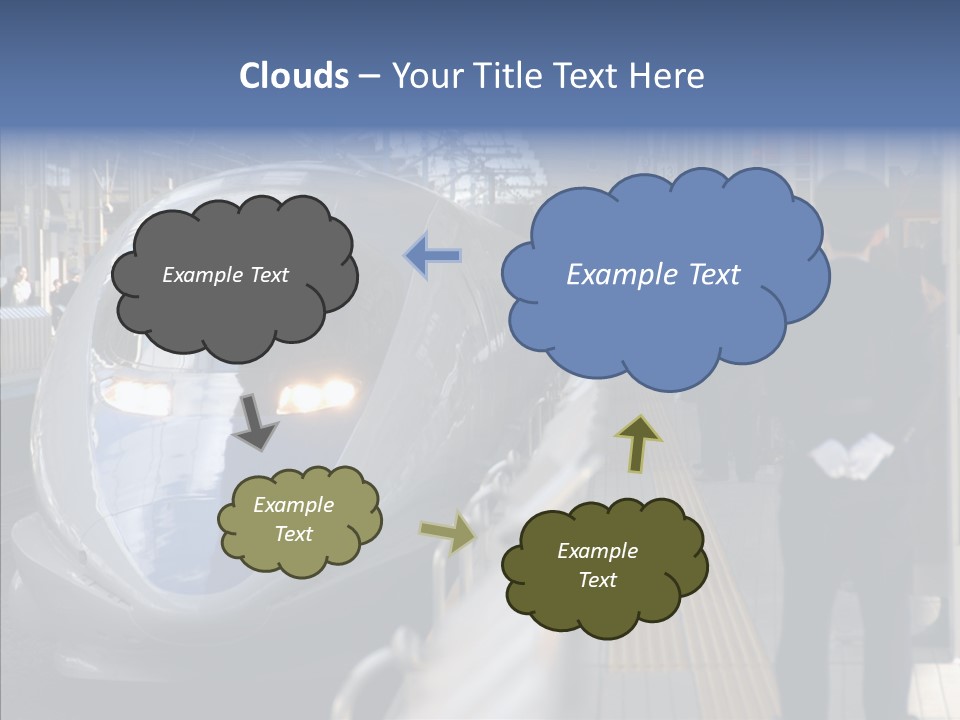 Clouds – Your Title Text Here

Example Text

Example Text

Example Text

Example Text